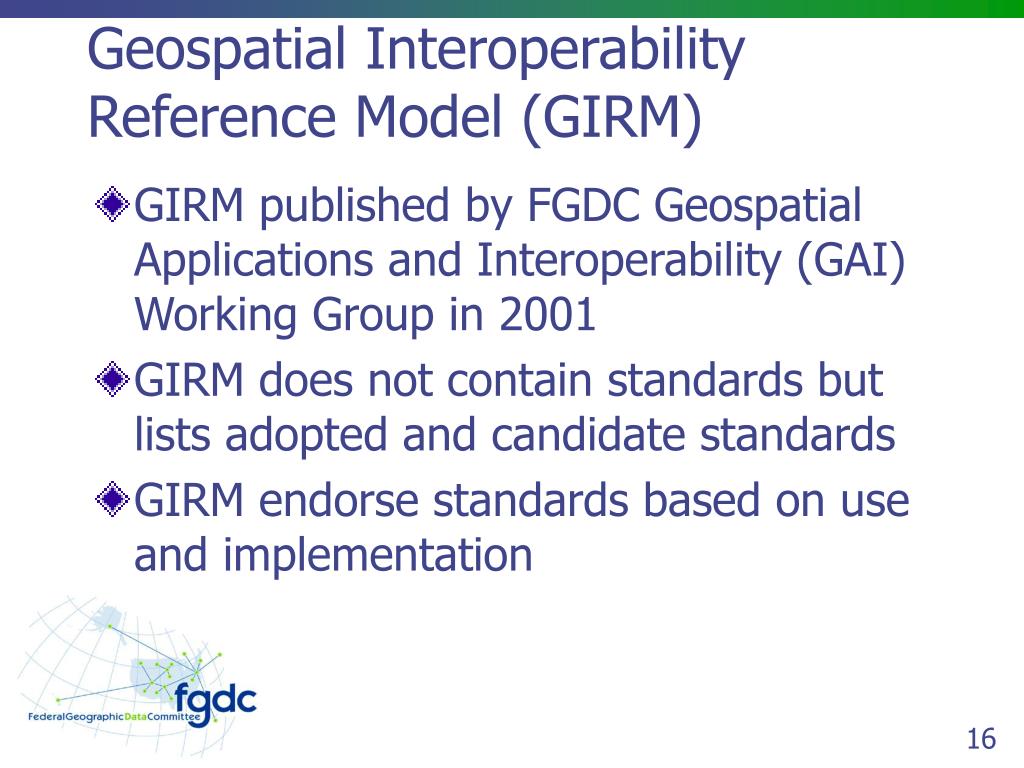 Geospatial Interoperability Reference Model (GIRM)

GIRM published by FGDC Geospatial Applications and Interoperability (GAI) Working Group in 2001

GIRM does not contain standards but lists adopted and candidate standards

GIRM endorse standards based on use and implementation

fgdc
FederalGeographicDataCommittee

16